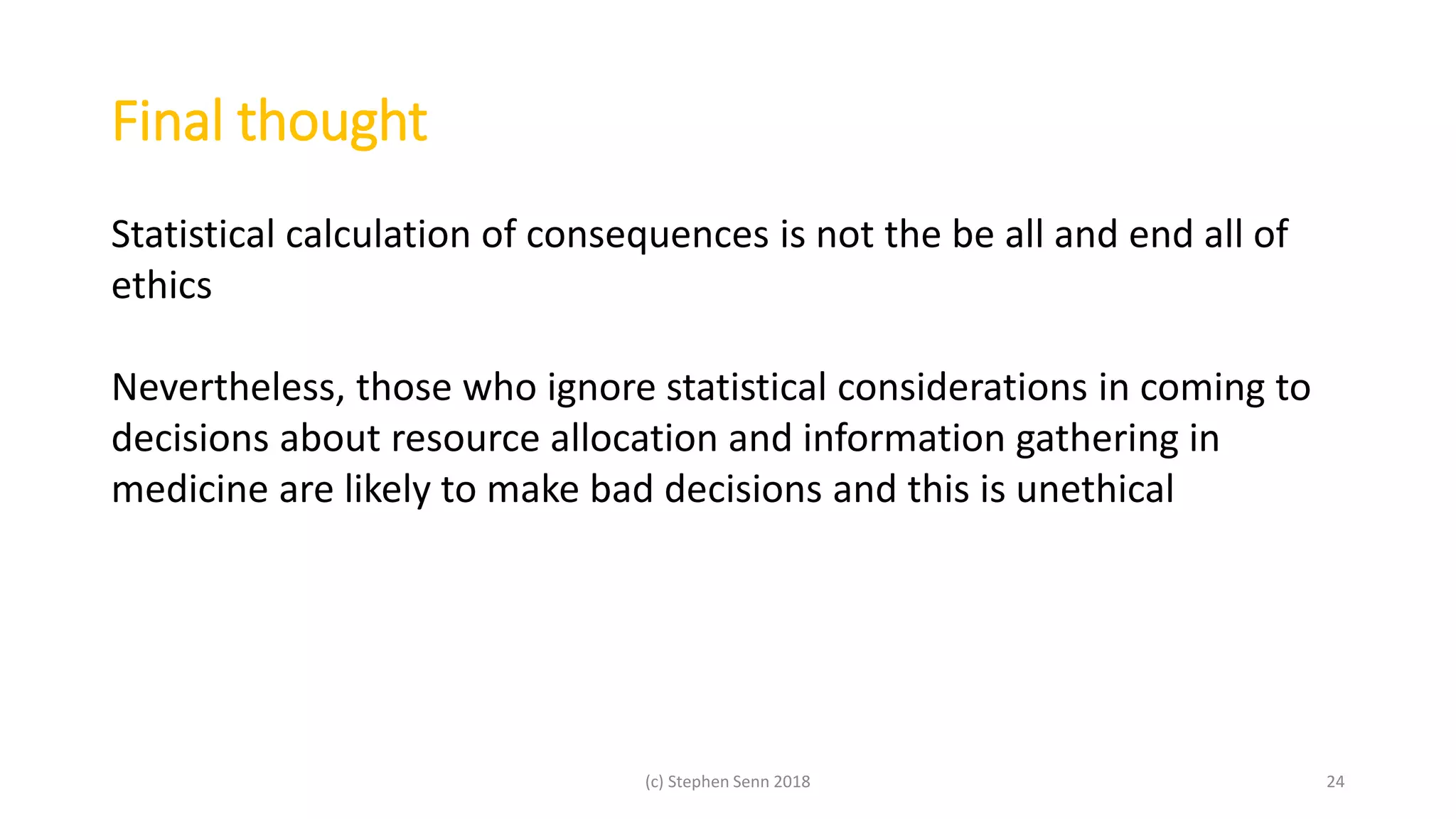 Final thought

Statistical calculation of consequences is not the be all and end all of ethics

Nevertheless, those who ignore statistical considerations in coming to decisions about resource allocation and information gathering in medicine are likely to make bad decisions and this is unethical

(c) Stephen Senn 2018

24